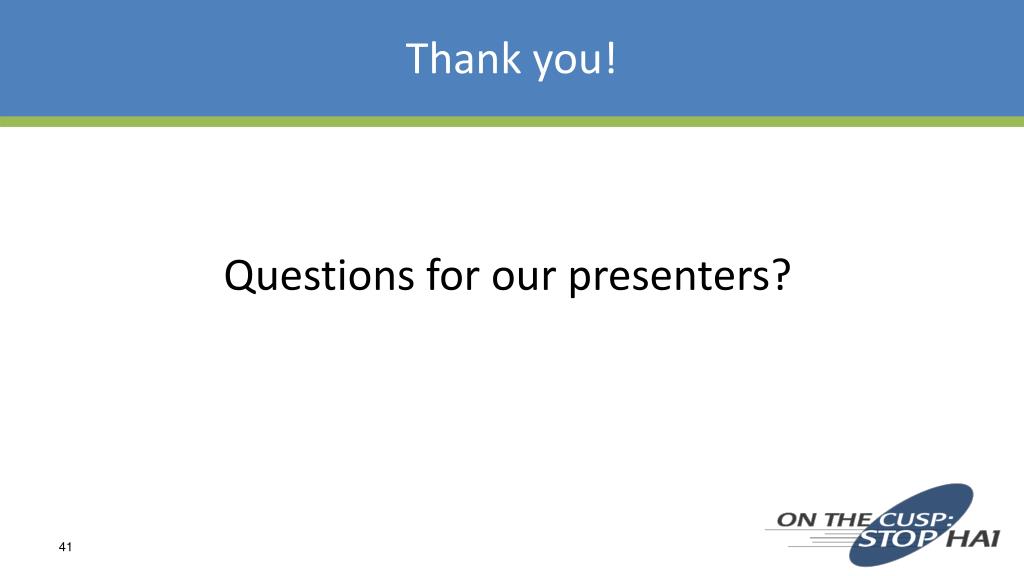 Thank you!

Questions for our presenters?

41

ON THE CUSP: STOP HAI